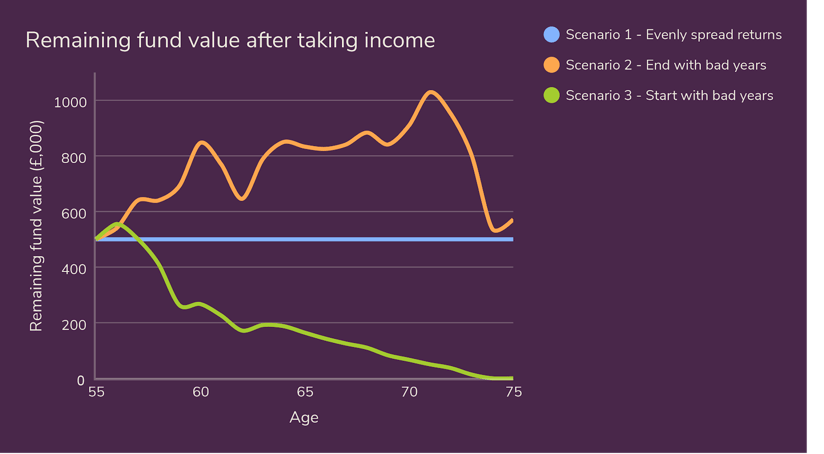 Remaining fund value after taking income

Scenario 1 - Evenly spread returns
Scenario 2 - End with bad years
Scenario 3 - Start with bad years

Remaining fund value (£,000)

1000
800
600
400
200
0

55
60
65
70
75

Age